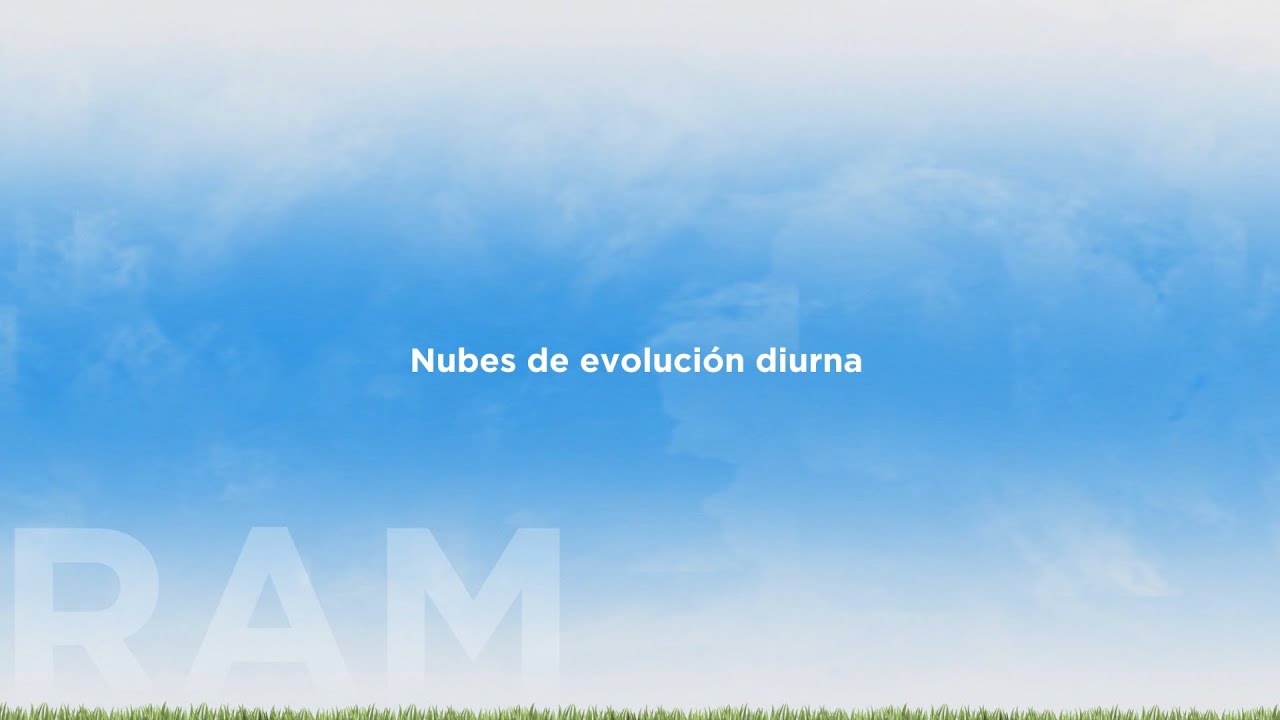 Nubes de evolución diurna

RAM